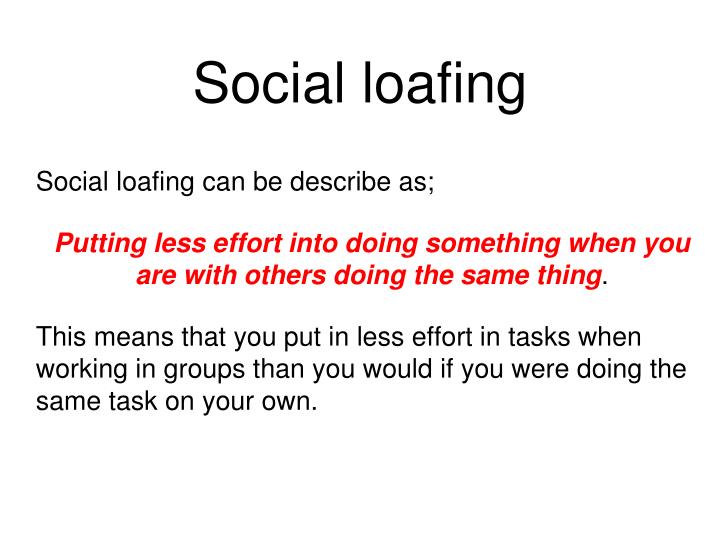 Social loafing

Social loafing can be describe as;

Putting less effort into doing something when you are with others doing the same thing.

This means that you put in less effort in tasks when working in groups than you would if you were doing the same task on your own.